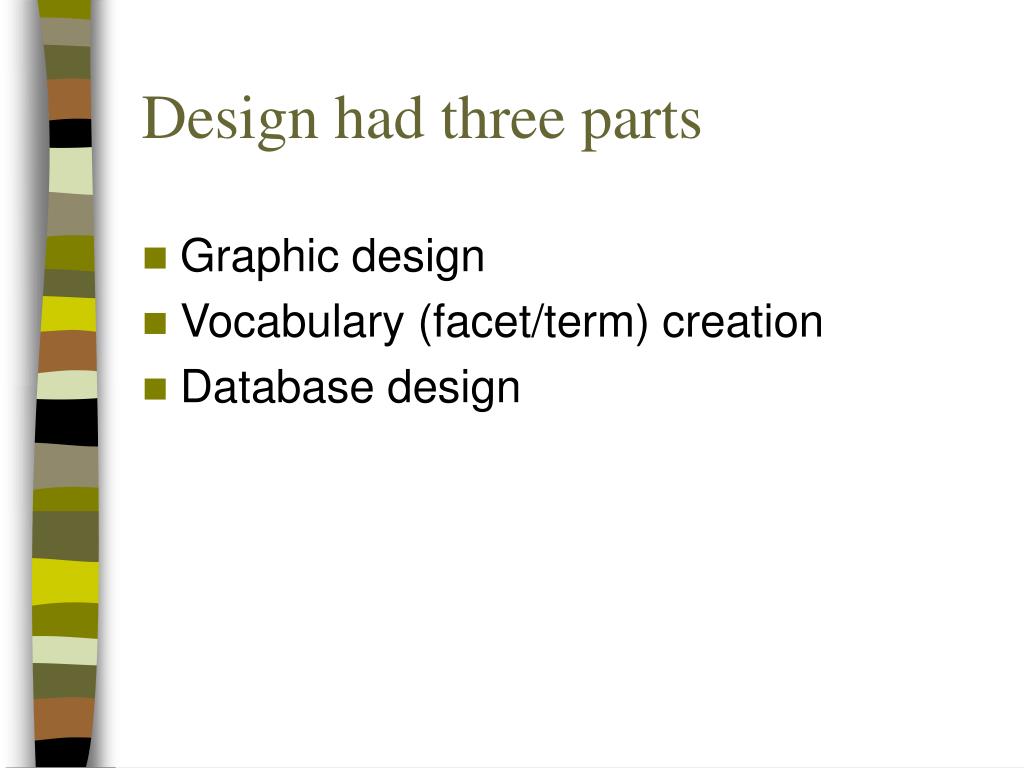 Design had three parts

- Graphic design
- Vocabulary (facet/term) creation
- Database design